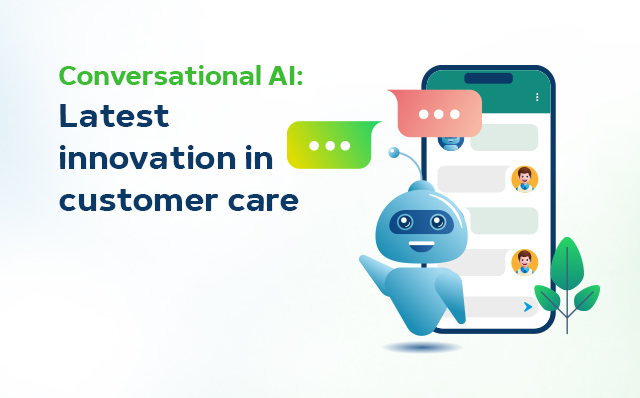 Conversational AI:
Latest innovation in customer care